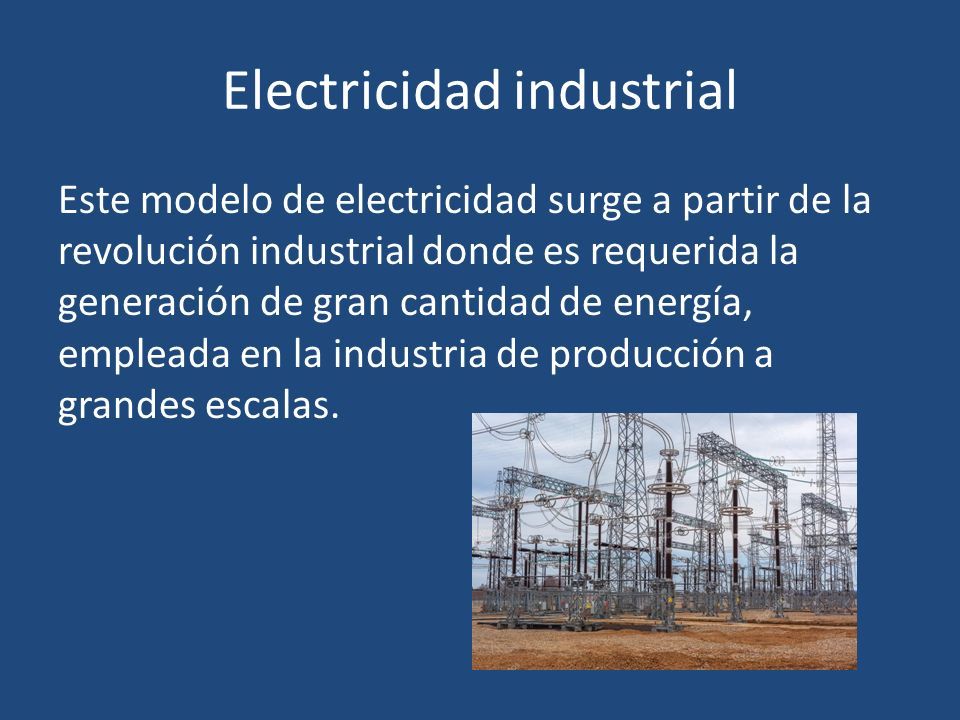 Electricidad industrial

Este modelo de electricidad surge a partir de la revolución industrial donde es requerida la generación de gran cantidad de energía, empleada en la industria de producción a grandes escalas.